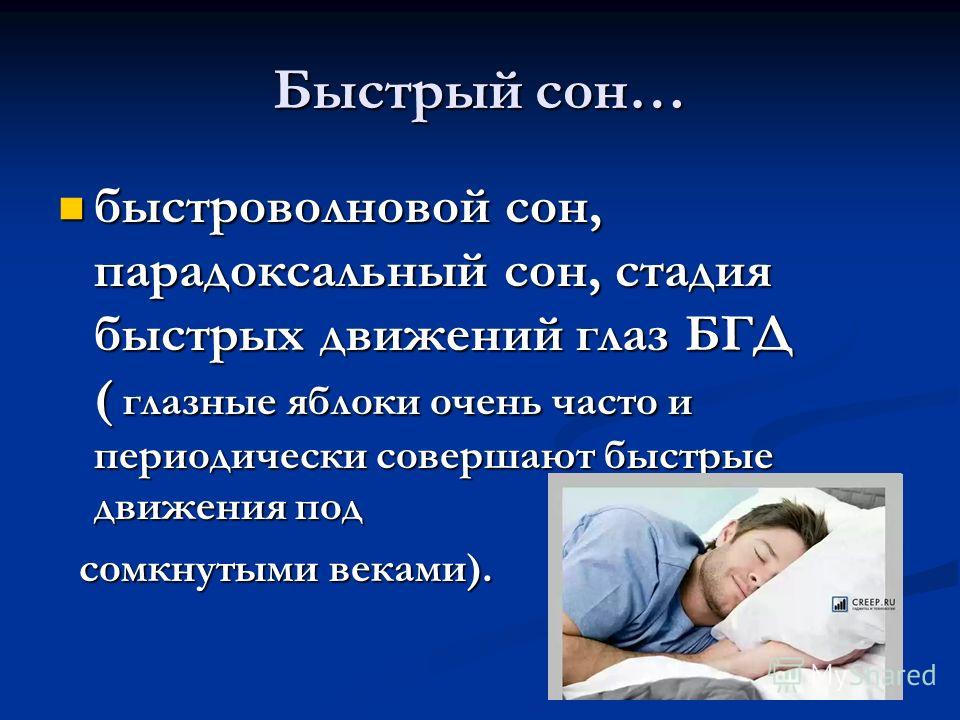 Быстрый сон…

быстроволновой сон, парадоксальный сон, стадия быстрых движений глаз БГД ( глазные яблоки очень часто и периодически совершают быстрые движения под

сомкнутыми веками).

CREEP.RU

MyShared